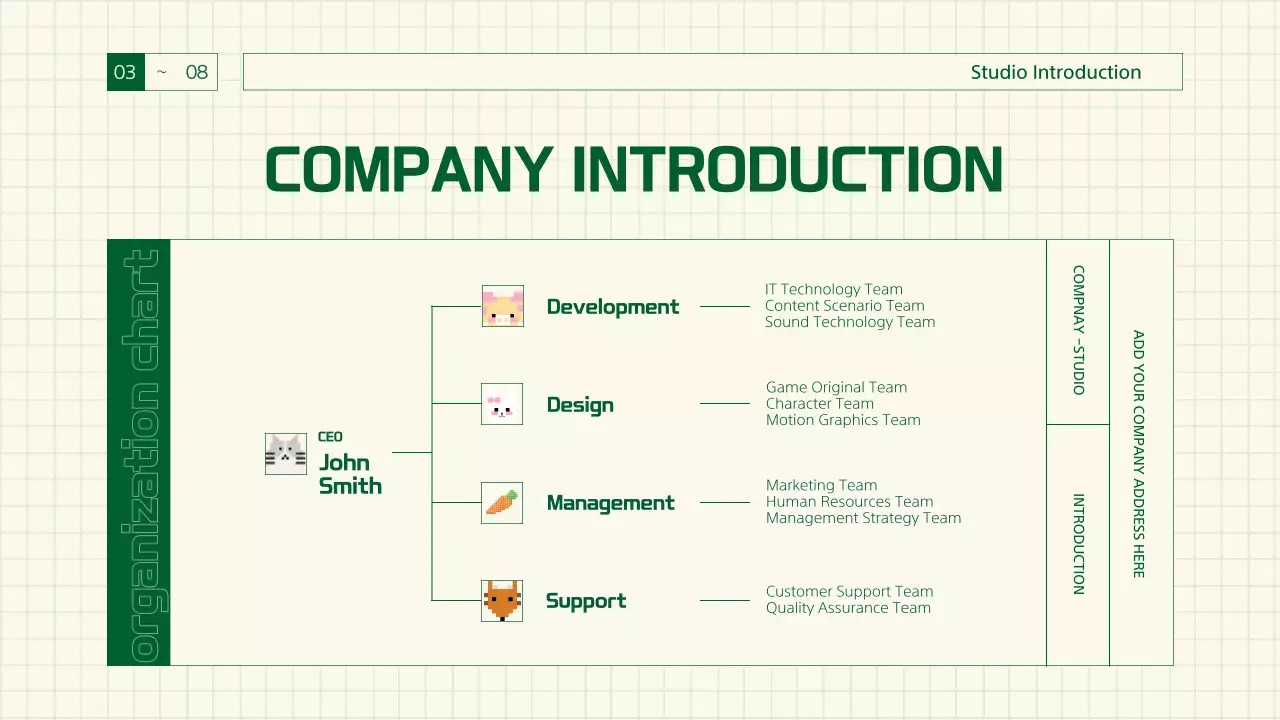 03 ~ 08

Studio Introduction

COMPANY INTRODUCTION

organization chart

CEO
John Smith

Development
IT Technology Team
Content Scenario Team
Sound Technology Team

Design
Game Original Team
Character Team
Motion Graphics Team

Management
Marketing Team
Human Resources Team
Management Strategy Team

Support
Customer Support Team
Quality Assurance Team

COMPNAY -STUDIO

INTRODUCTION

ADD YOUR COMPANY ADDRESS HERE